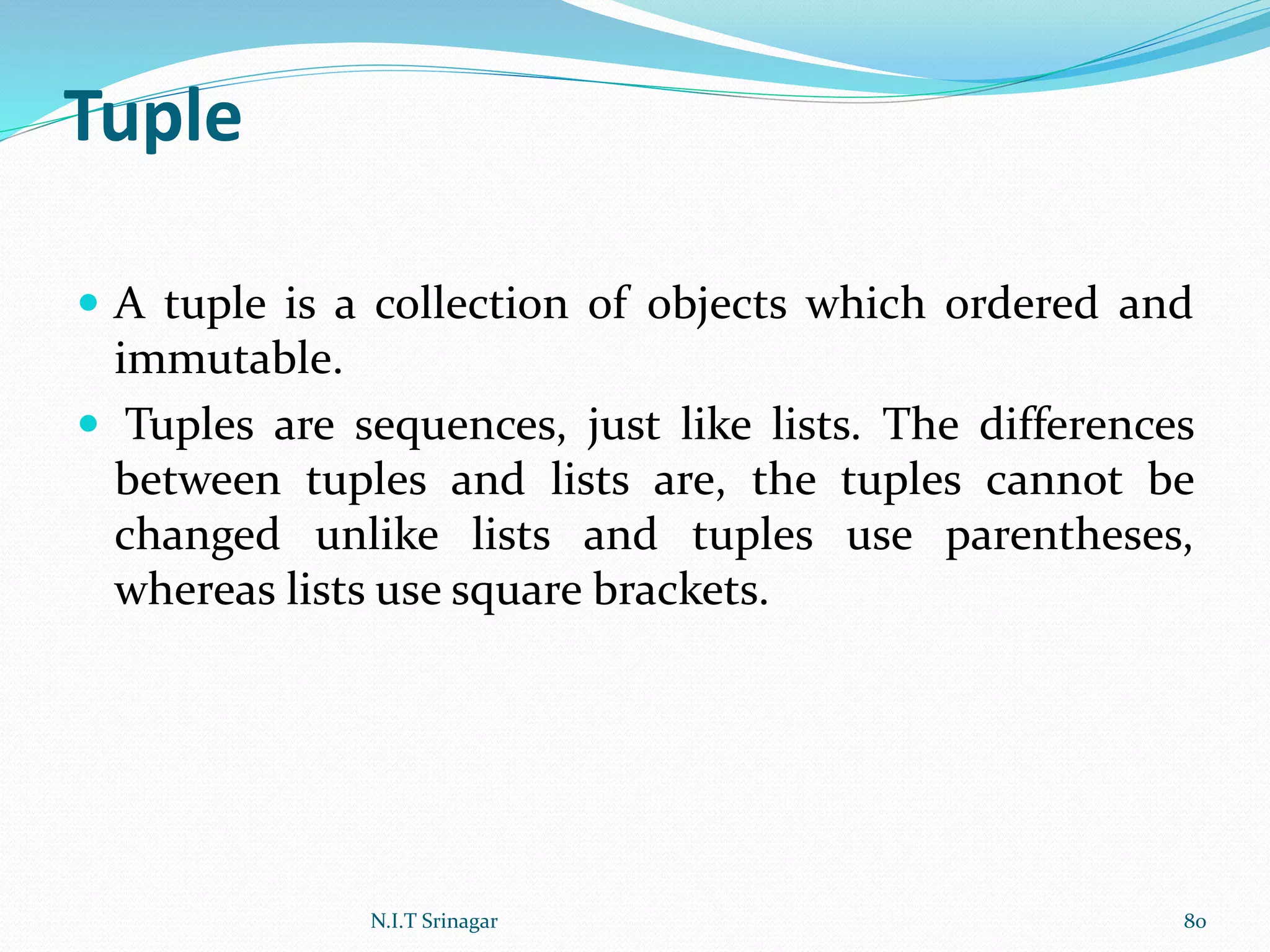 Tuple

- A tuple is a collection of objects which ordered and immutable.
- Tuples are sequences, just like lists. The differences between tuples and lists are, the tuples cannot be changed unlike lists and tuples use parentheses, whereas lists use square brackets.

N.I.T Srinagar

80